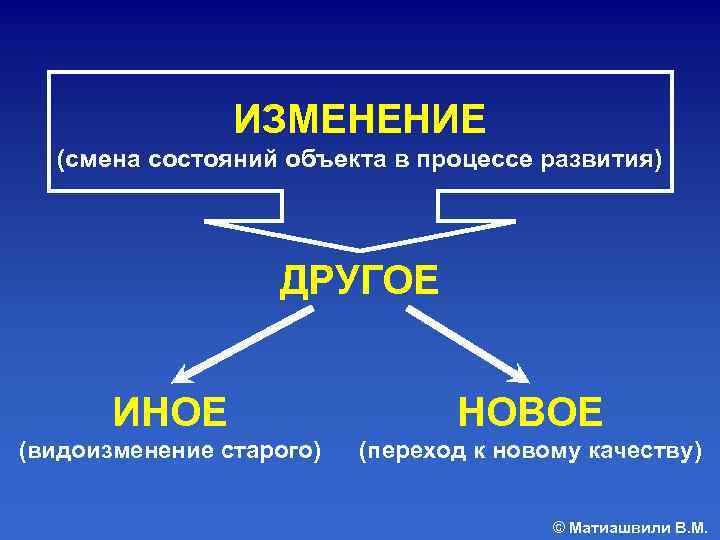 ИЗМЕНЕНИЕ
(смена состояний объекта в процессе развития)

ДРУГОЕ

ИНОЕ
(видоизменение старого)

НОВОЕ
(переход к новому качеству)

© Матиашвили В.М.